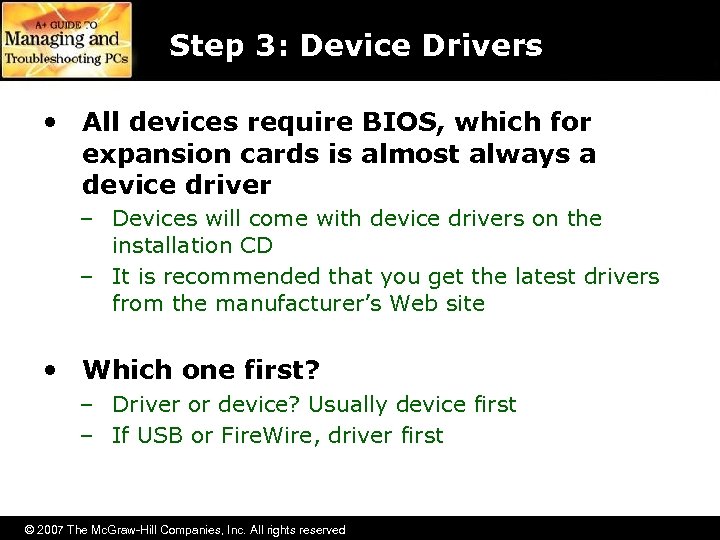 A+ GUIDE TO
Managing and
Troubleshooting PCs

Step 3: Device Drivers

• All devices require BIOS, which for expansion cards is almost always a device driver
– Devices will come with device drivers on the installation CD
– It is recommended that you get the latest drivers from the manufacturer's Web site

• Which one first?
– Driver or device? Usually device first
– If USB or FireWire, driver first

© 2007 The McGraw-Hill Companies, Inc. All rights reserved